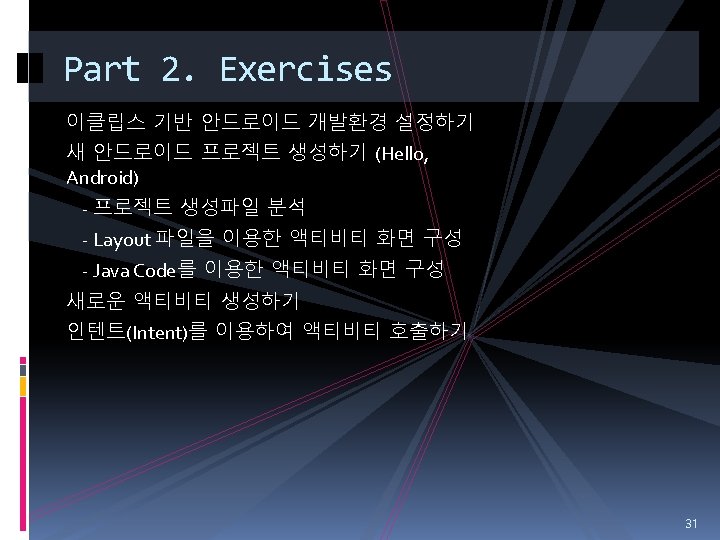 Part 2. Exercises

이클립스 기반 안드로이드 개발환경 설정하기

새 안드로이드 프로젝트 생성하기 (Hello, Android)

- 프로젝트 생성파일 분석

- Layout 파일을 이용한 액티비티 화면 구성

- Java Code를 이용한 액티비티 화면 구성

새로운 액티비티 생성하기

인텐트(Intent)를 이용하여 액티비티 호출하기

31